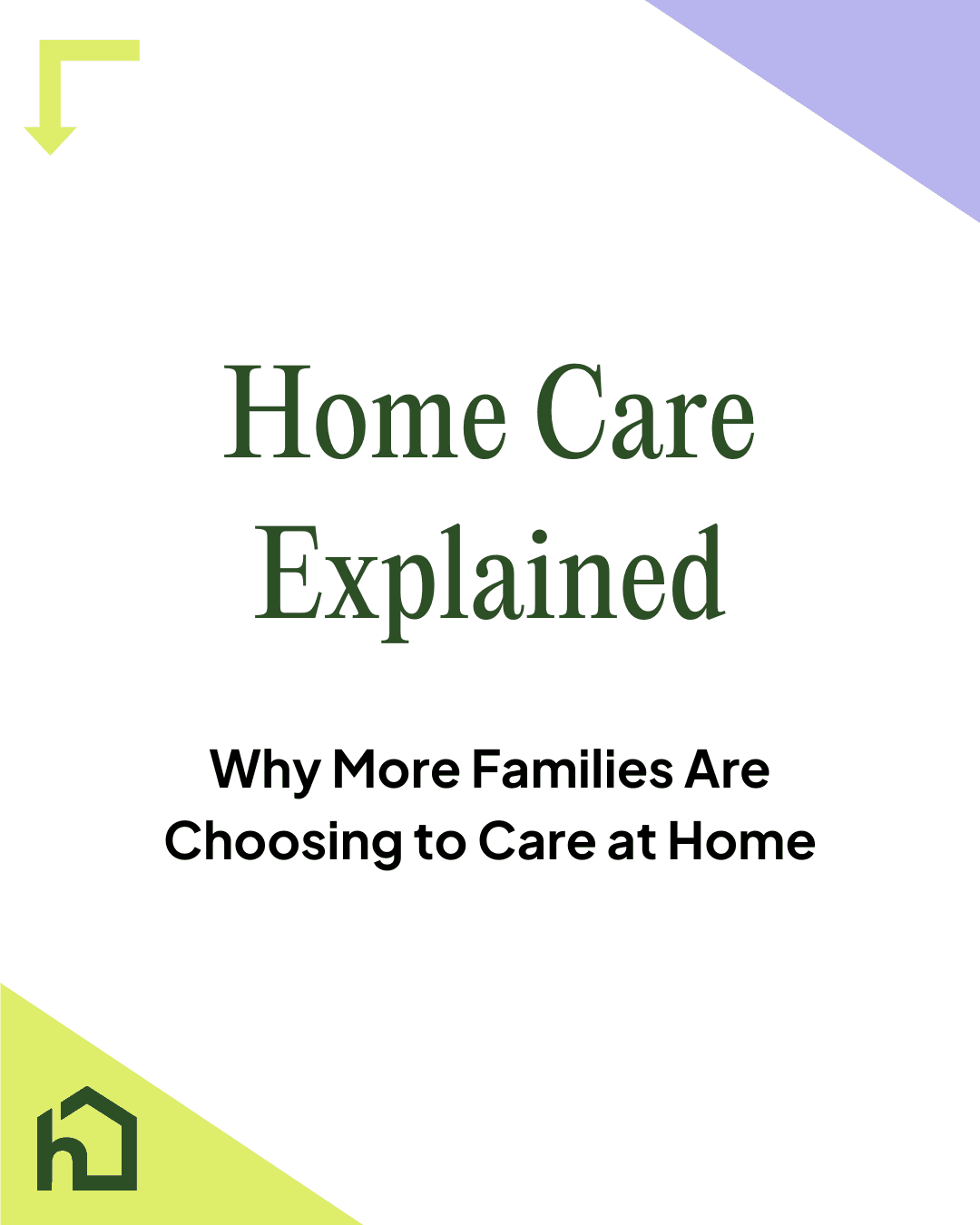 Home Care Explained

Why More Families Are Choosing to Care at Home